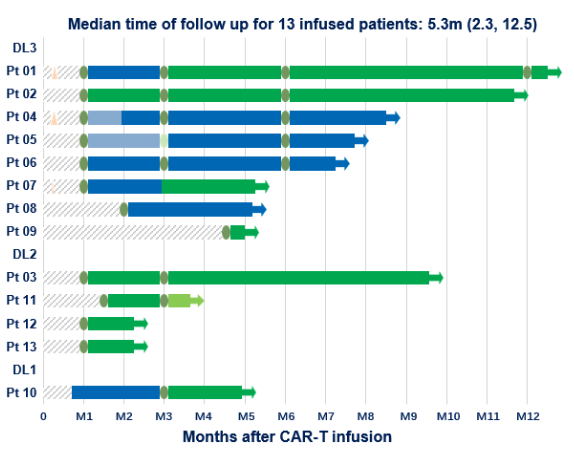 Median time of follow up for 13 infused patients: 5.3m (2.3, 12.5)

DL3
Pt 01
Pt 02
Pt 04
Pt 05
Pt 06
Pt 07
Pt 08
Pt 09
DL2
Pt 03
Pt 11
Pt 12
Pt 13
DL1
Pt 10

0 M1 M2 M3 M4 M5 M6 M7 M8 M9 M10 M11 M12

Months after CAR-T infusion